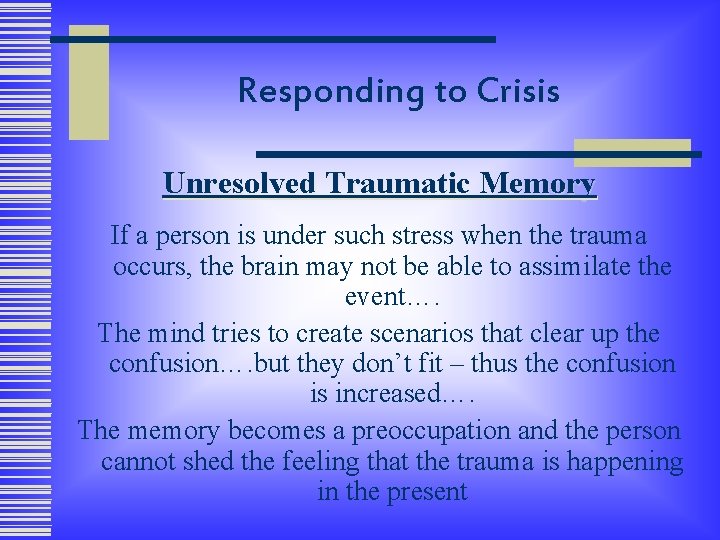 Responding to Crisis

Unresolved Traumatic Memory

If a person is under such stress when the trauma occurs, the brain may not be able to assimilate the event….

The mind tries to create scenarios that clear up the confusion….but they don’t fit – thus the confusion is increased….

The memory becomes a preoccupation and the person cannot shed the feeling that the trauma is happening in the present